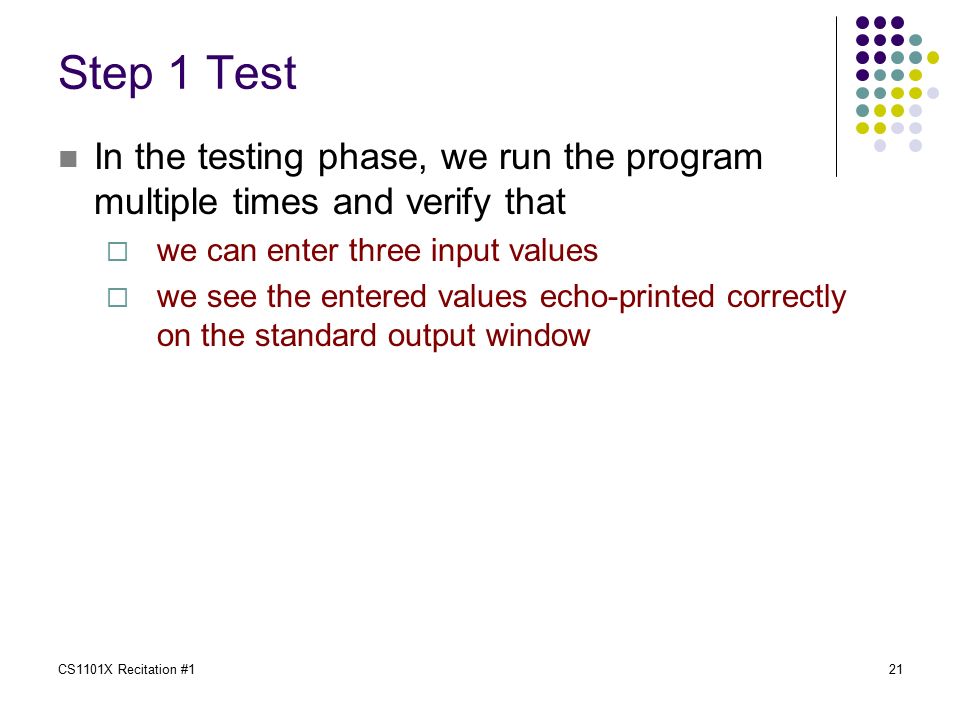 Step 1 Test

In the testing phase, we run the program multiple times and verify that

we can enter three input values

we see the entered values echo-printed correctly on the standard output window

CS1101X Recitation #1

21